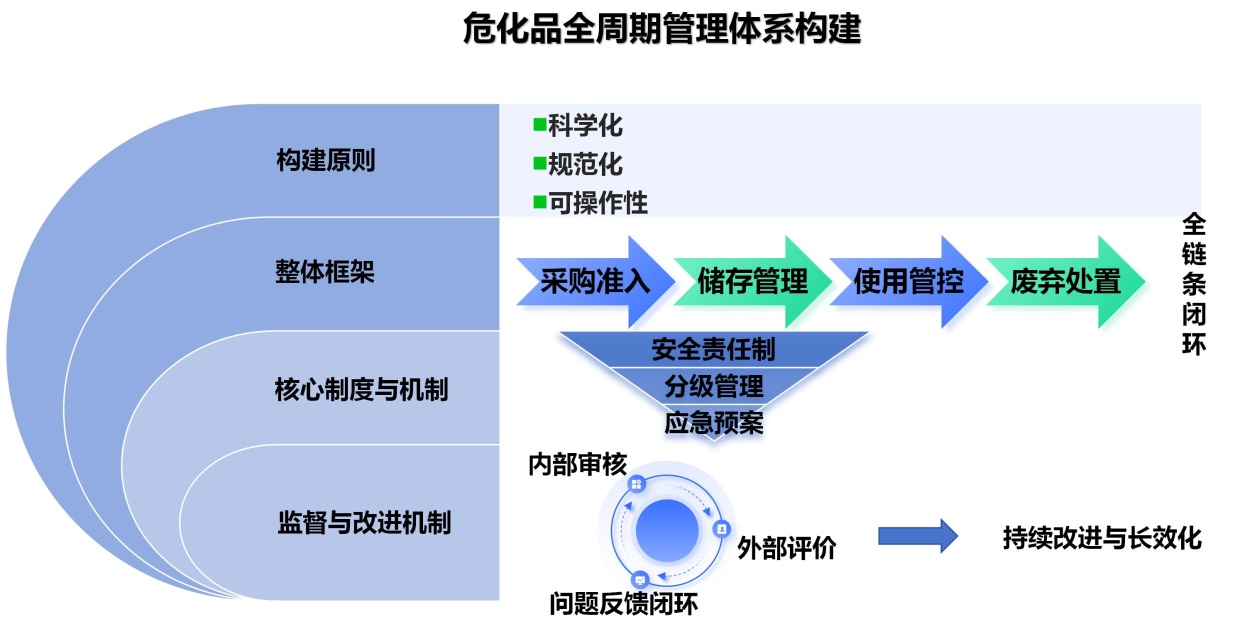 危化品全周期管理体系构建

构建原则

■科学化
■规范化
■可操作性

整体框架

采购准入 储存管理 使用管控 废弃处置

全链条闭环

核心制度与机制

安全责任制
分级管理
应急预案

监督与改进机制

内部审核
外部评价
问题反馈闭环

持续改进与长效化